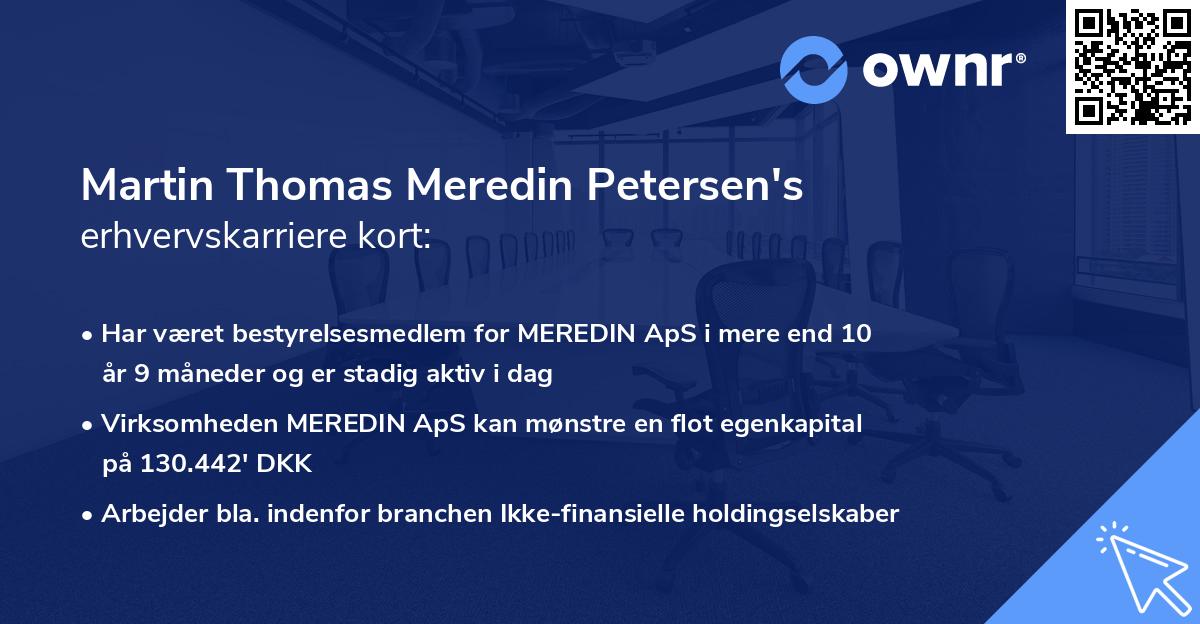 ownr®

Martin Thomas Meredin Petersen's
erhvervskarriere kort:

• Har været bestyrelsesmedlem for MEREDIN ApS i mere end 10 år 9 måneder og er stadig aktiv i dag

• Virksomheden MEREDIN ApS kan mønstre en flot egenkapital på 130.442' DKK

• Arbejder bla. indenfor branchen Ikke-finansielle holdingselskaber